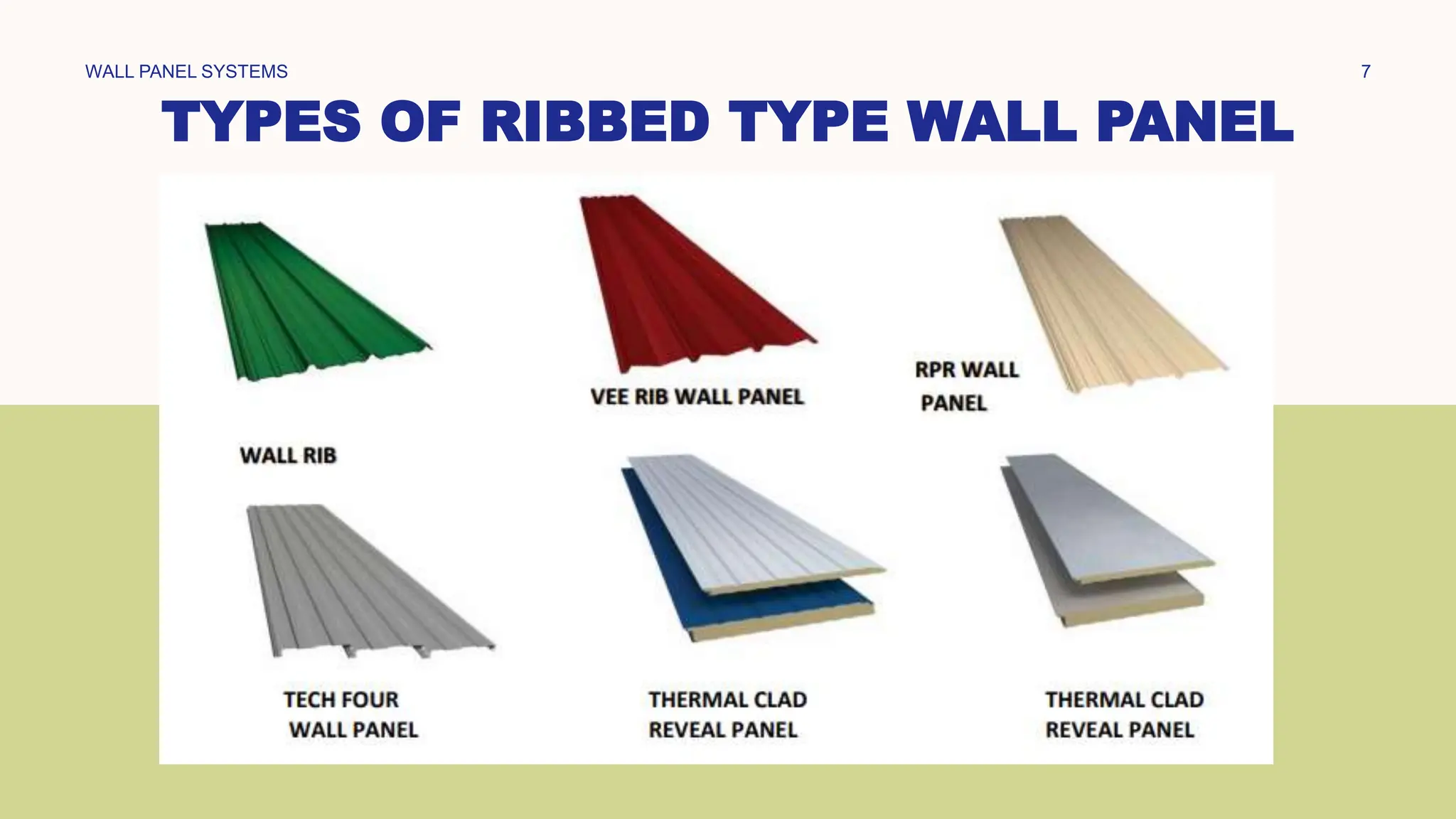 WALL PANEL SYSTEMS

7

TYPES OF RIBBED TYPE WALL PANEL

VEE RIB WALL PANEL

RPR WALL PANEL

WALL RIB

TECH FOUR WALL PANEL

THERMAL CLAD REVEAL PANEL

THERMAL CLAD REVEAL PANEL